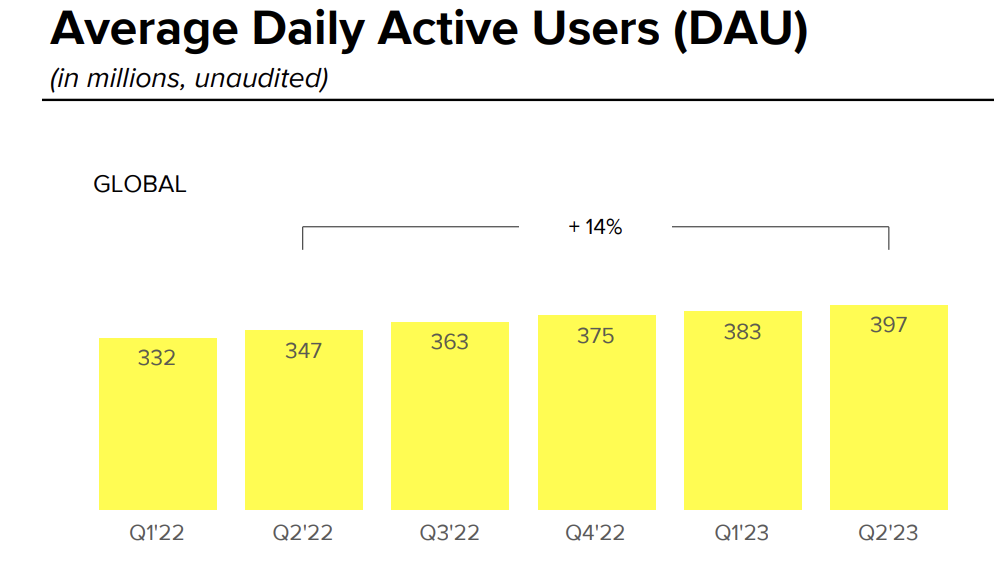 Average Daily Active Users (DAU)

(in millions, unaudited)

GLOBAL

+ 14%

332
347
363
375
383
397

Q1'22
Q2'22
Q3'22
Q4'22
Q1'23
Q2'23